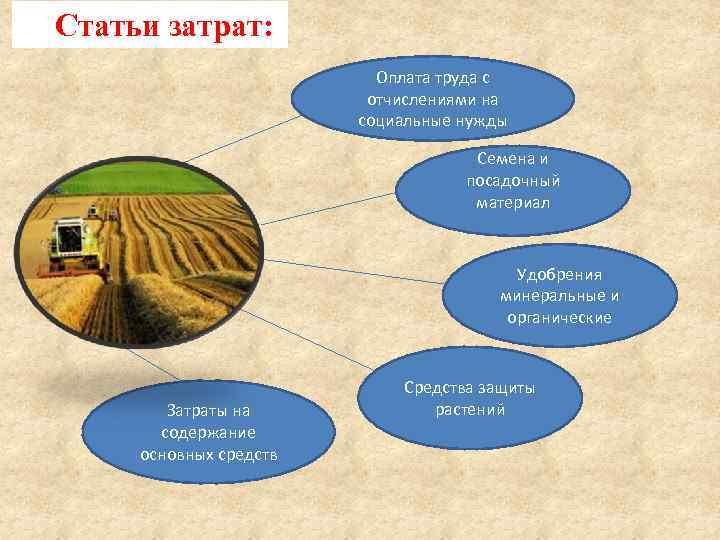 Статьи затрат:

Оплата труда с отчислениями на социальные нужды

Семена и посадочный материал

Удобрения минеральные и органические

Средства защиты растений

Затраты на содержание основных средств